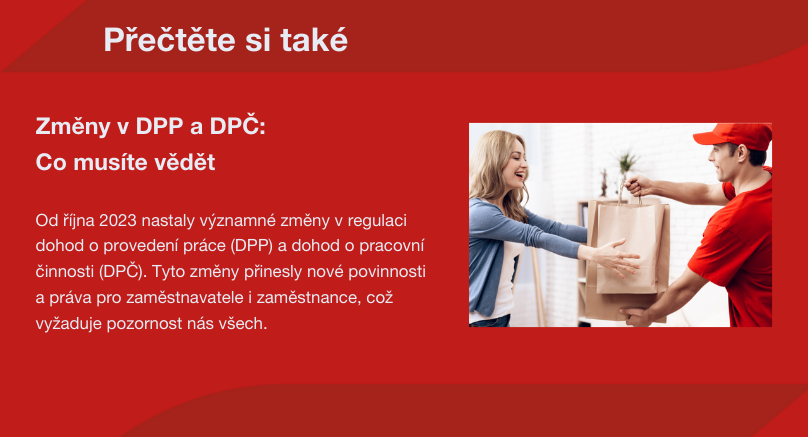 Přečtěte si také

Změny v DPP a DPČ:
Co musíte vědět

Od října 2023 nastaly významné změny v regulaci dohod o provedení práce (DPP) a dohod o pracovní činnosti (DPČ). Tyto změny přinesly nové povinnosti a práva pro zaměstnavatele i zaměstnance, což vyžaduje pozornost nás všech.